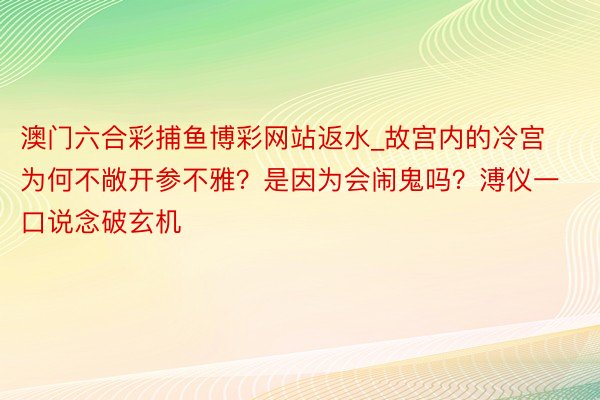 澳门六合彩捕鱼博彩网站返水_故宫内的冷宫为何不敞开参不雅？是因为会闹鬼吗？溥仪一口说念破玄机